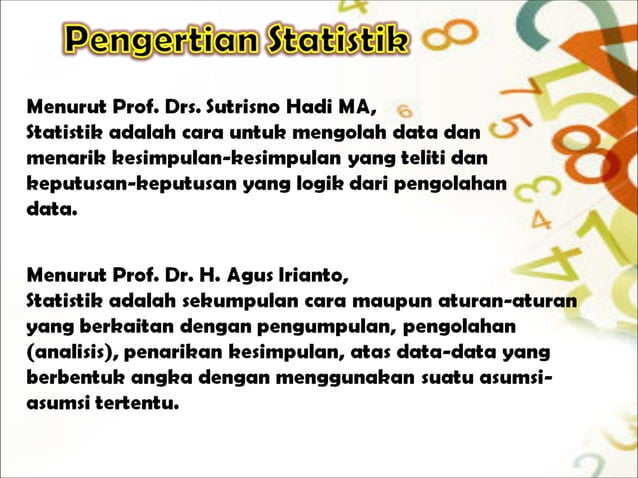 Pengertian Statistik

Menurut Prof. Drs. Sutrisno Hadi MA,
Statistik adalah cara untuk mengolah data dan menarik kesimpulan-kesimpulan yang teliti dan keputusan-keputusan yang logik dari pengolahan data.

Menurut Prof. Dr. H. Agus Irianto,
Statistik adalah sekumpulan cara maupun aturan-aturan yang berkaitan dengan pengumpulan, pengolahan (analisis), penarikan kesimpulan, atas data-data yang berbentuk angka dengan menggunakan suatu asumsi-asumsi tertentu.